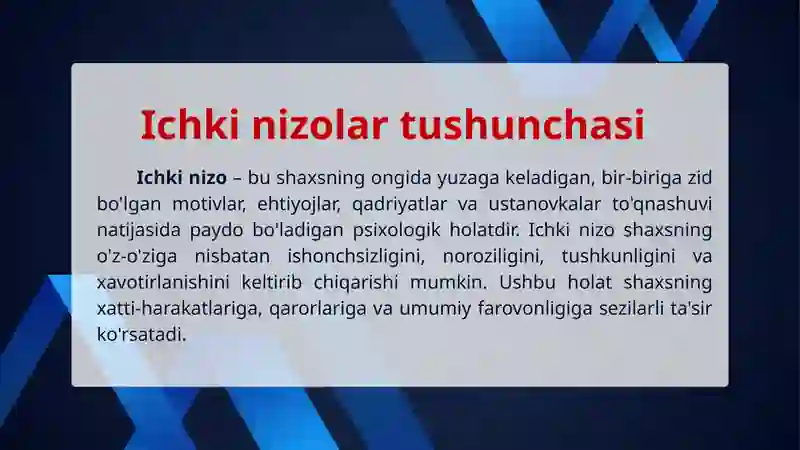 Ichki nizolar tushunchasi

Ichki nizo – bu shaxsning ongida yuzaga keladigan, bir-biriga zid bo'lgan motivlar, ehtiyojlar, qadriyatlar va ustanovkalar to'qnashuvi natijasida paydo bo'ladigan psixologik holatdir. Ichki nizo shaxsning o'z-o'ziga nisbatan ishonchsizligini, noroziligini, tushkunligini va xavotirlanishini keltirib chiqarishi mumkin. Ushbu holat shaxsning xatti-harakatlariga, qarorlariga va umumiy farovonligiga sezilarli ta'sir ko'rsatadi.